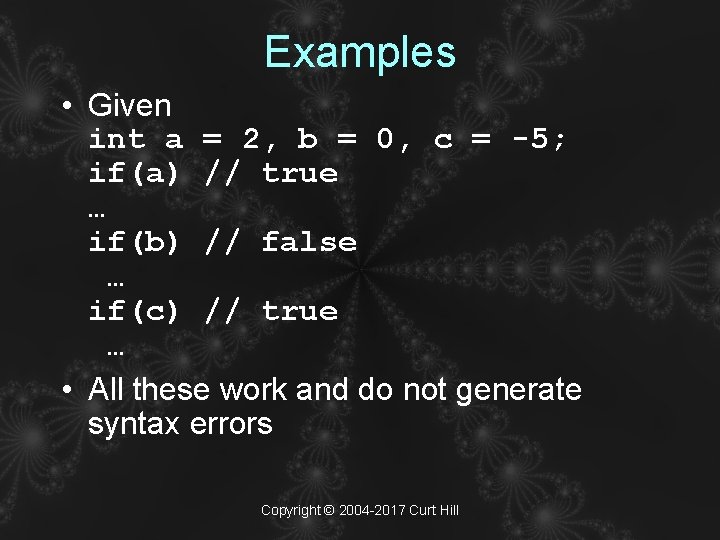 Examples

• Given
int a = 2, b = 0, c = -5;
if(a) // true
…
if(b) // false
…
if(c) // true
…

• All these work and do not generate syntax errors

Copyright © 2004-2017 Curt Hill